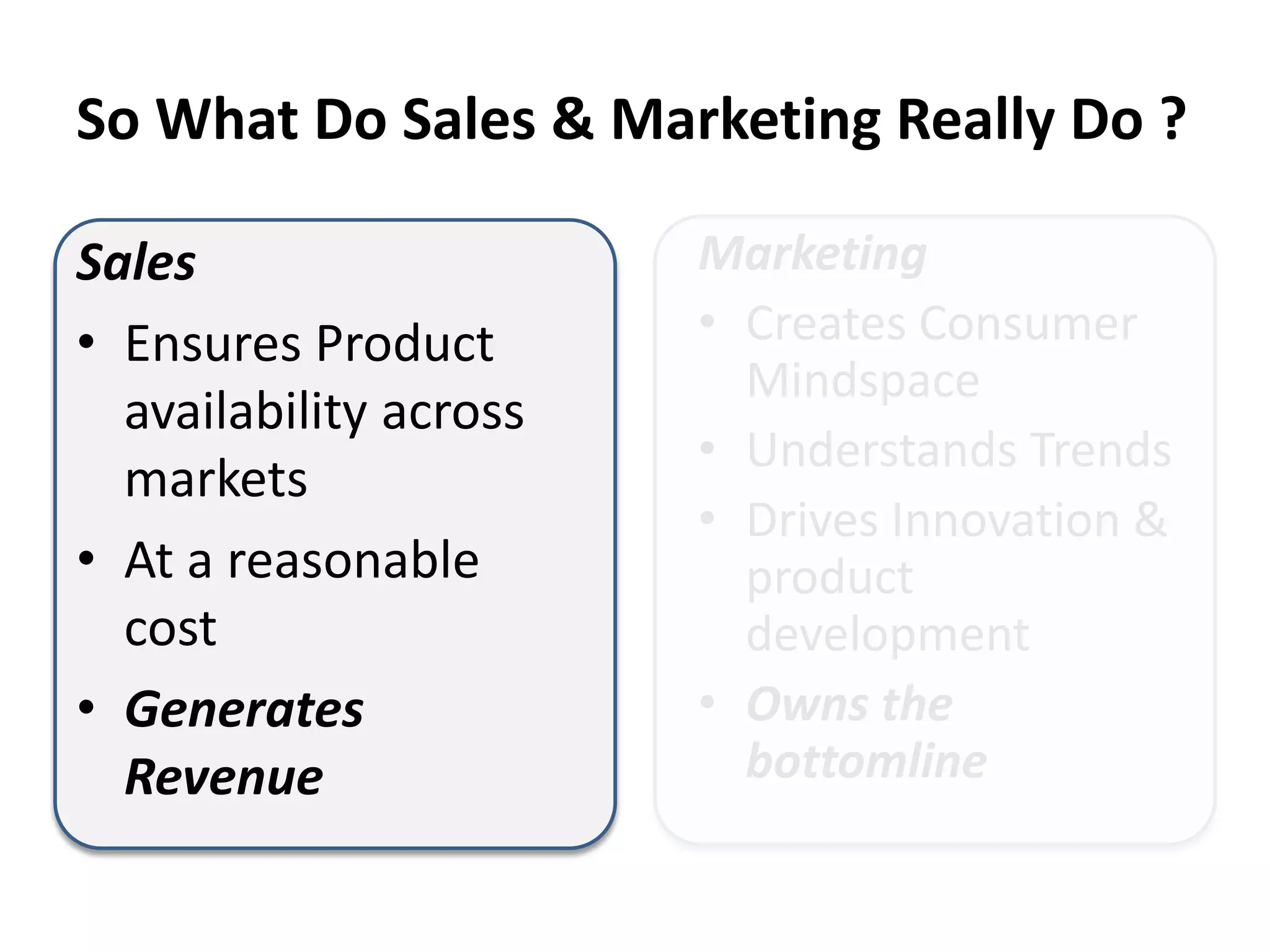 So What Do Sales & Marketing Really Do ?

Sales
• Ensures Product availability across markets
• At a reasonable cost
• Generates Revenue

Marketing
• Creates Consumer Mindspace
• Understands Trends
• Drives Innovation & product development
• Owns the bottomline